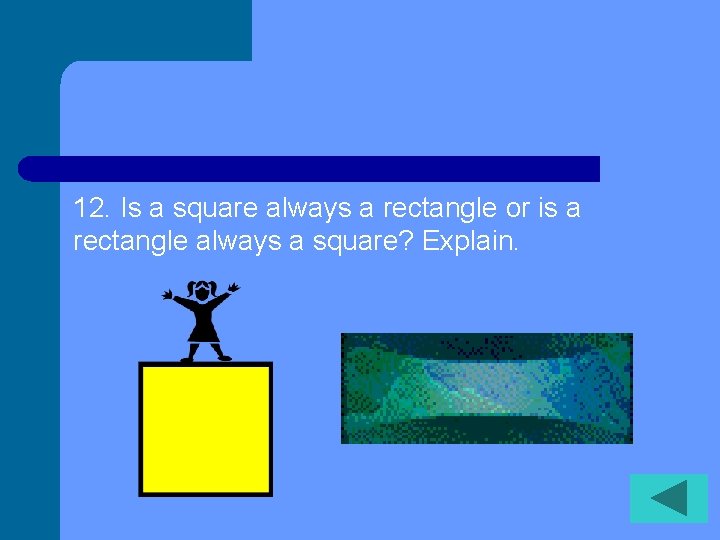 12. Is a square always a rectangle or is a rectangle always a square? Explain.